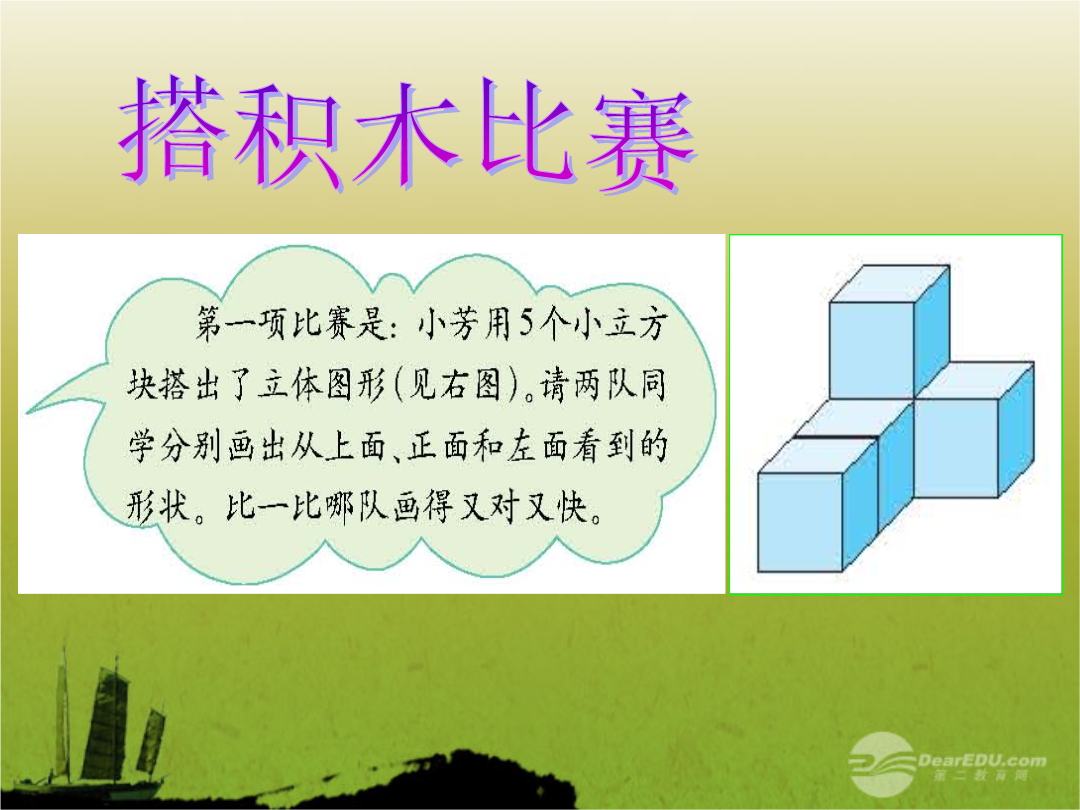 搭积木比赛

第一项比赛是：小芳用5个小立方块搭出了立体图形(见右图)。请两队同学分别画出从上面、正面和左面看到的形状。比一比哪队画得又对又快。

DearEDU.com
第二教育网